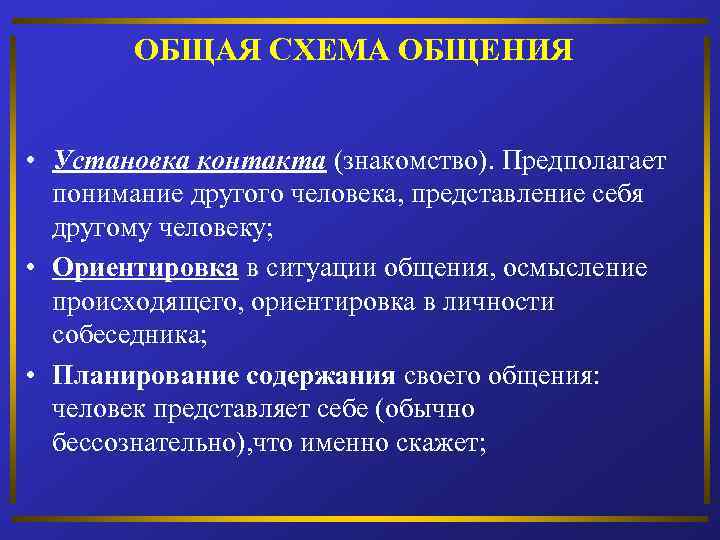 ОБЩАЯ СХЕМА ОБЩЕНИЯ

• Установка контакта (знакомство). Предполагает понимание другого человека, представление себя другому человеку;

• Ориентировка в ситуации общения, осмысление происходящего, ориентировка в личности собеседника;

• Планирование содержания своего общения: человек представляет себе (обычно бессознательно),что именно скажет;